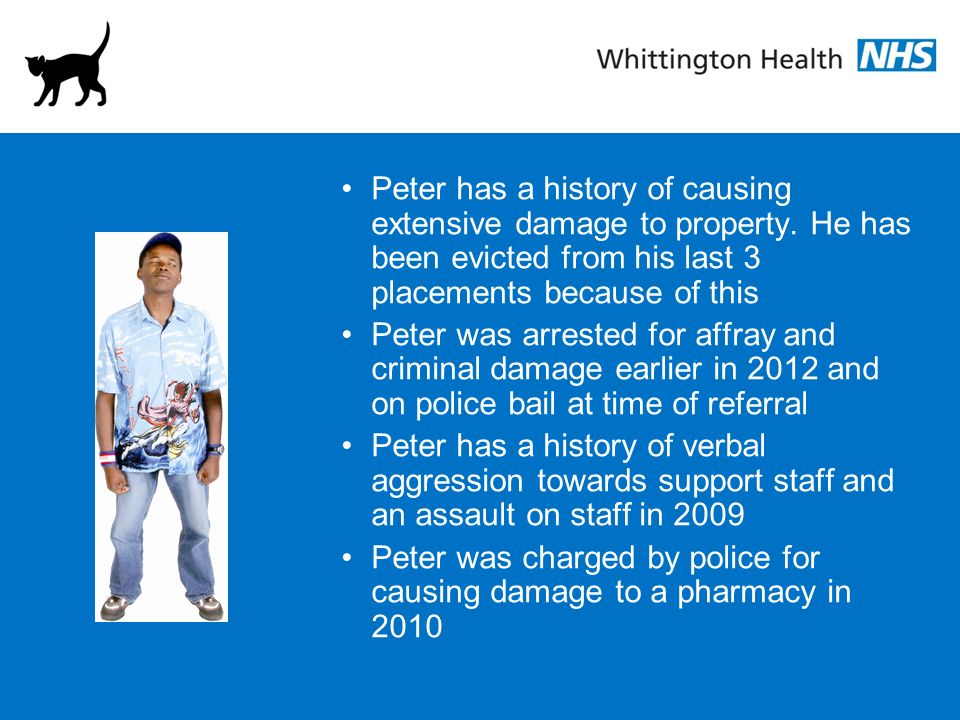 Whittington Health NHS

• Peter has a history of causing extensive damage to property. He has been evicted from his last 3 placements because of this
• Peter was arrested for affray and criminal damage earlier in 2012 and on police bail at time of referral
• Peter has a history of verbal aggression towards support staff and an assault on staff in 2009
• Peter was charged by police for causing damage to a pharmacy in 2010